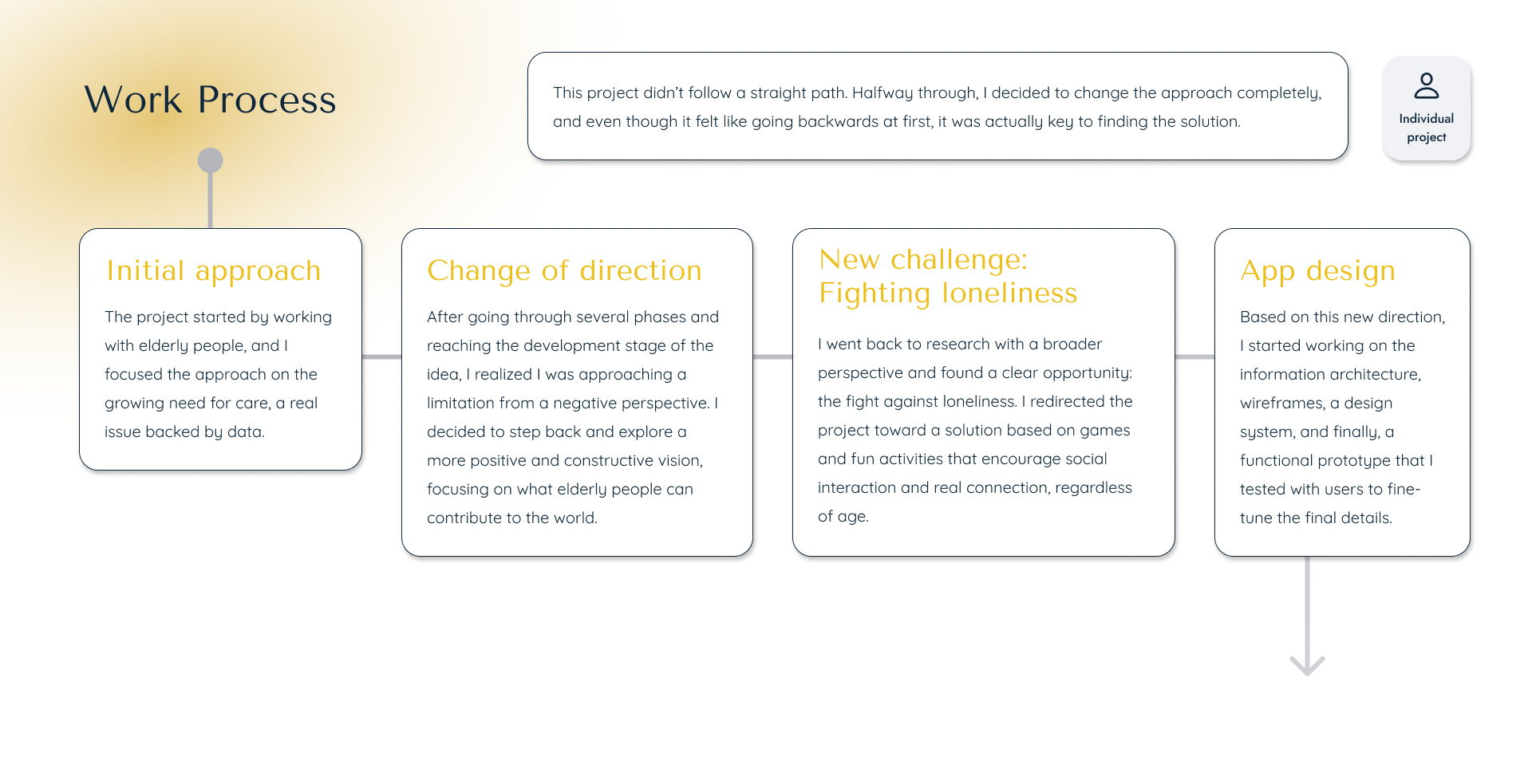 Work Process

This project didn't follow a straight path. Halfway through, I decided to change the approach completely, and even though it felt like going backwards at first, it was actually key to finding the solution.

Individual project

Initial approach

The project started by working with elderly people, and I focused the approach on the growing need for care, a real issue backed by data.

Change of direction

After going through several phases and reaching the development stage of the idea, I realized I was approaching a limitation from a negative perspective. I decided to step back and explore a more positive and constructive vision, focusing on what elderly people can contribute to the world.

New challenge: Fighting loneliness

I went back to research with a broader perspective and found a clear opportunity: the fight against loneliness. I redirected the project toward a solution based on games and fun activities that encourage social interaction and real connection, regardless of age.

App design

Based on this new direction, I started working on the information architecture, wireframes, a design system, and finally, a functional prototype that I tested with users to fine-tune the final details.